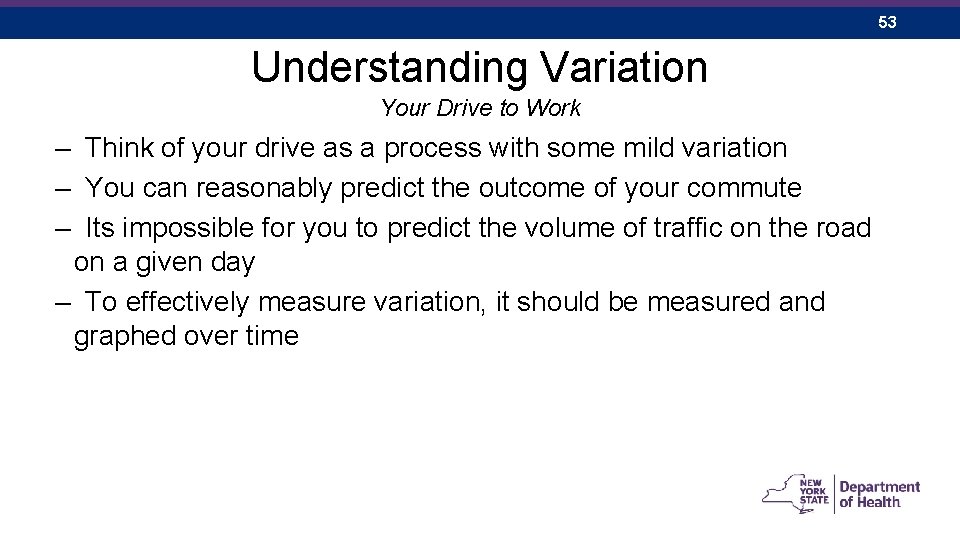 53

Understanding Variation

Your Drive to Work

– Think of your drive as a process with some mild variation
– You can reasonably predict the outcome of your commute
– Its impossible for you to predict the volume of traffic on the road on a given day
– To effectively measure variation, it should be measured and graphed over time

NEW YORK STATE Department of Health